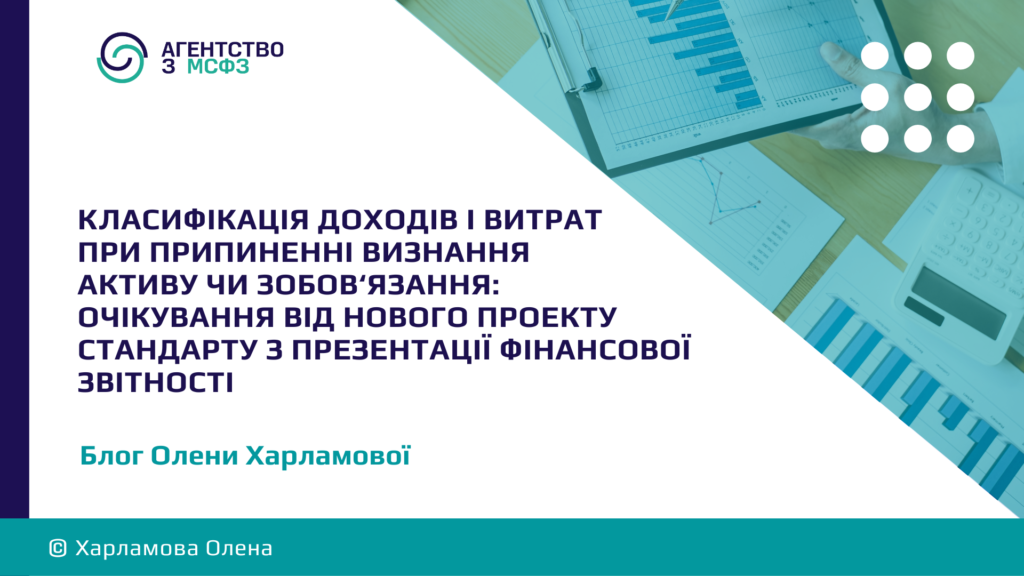 АГЕНТСТВО З МСФЗ

КЛАСИФІКАЦІЯ ДОХОДІВ І ВИТРАТ ПРИ ПРИПИНЕННІ ВИЗНАННЯ АКТИВУ ЧИ ЗОБОВ'ЯЗАННЯ: ОЧІКУВАННЯ ВІД НОВОГО ПРОЕКТУ СТАНДАРТУ З ПРЕЗЕНТАЦІЇ ФІНАНСОВОЇ ЗВІТНОСТІ

Блог Олени Харламової

© Харламова Олена